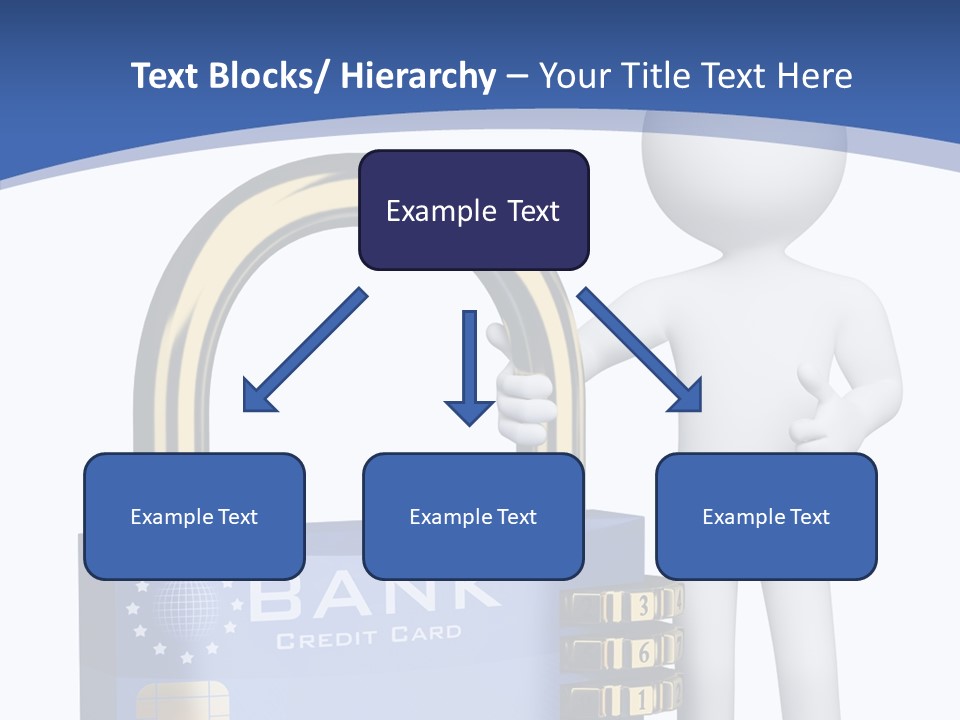 Text Blocks/ Hierarchy – Your Title Text Here

Example Text

Example Text

Example Text

Example Text

BANK
CREDIT CARD

3
6
1